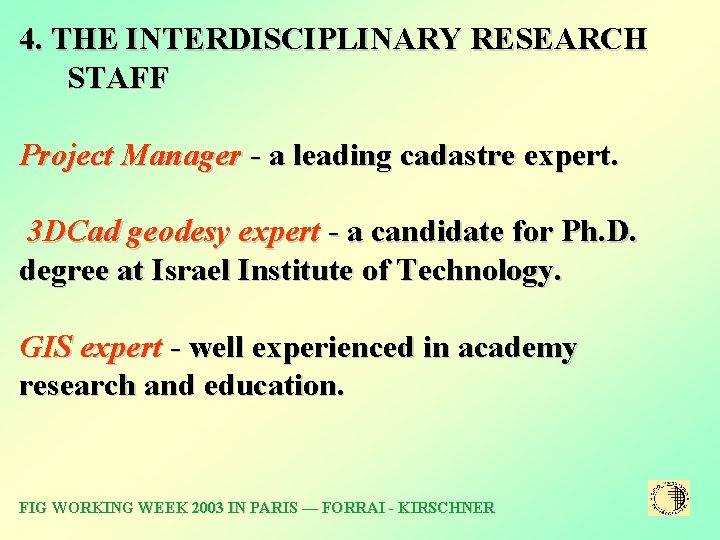 4. THE INTERDISCIPLINARY RESEARCH STAFF

Project Manager - a leading cadastre expert.

3DCad geodesy expert - a candidate for Ph.D. degree at Israel Institute of Technology.

GIS expert - well experienced in academy research and education.

FIG WORKING WEEK 2003 IN PARIS — FORRAI - KIRSCHNER